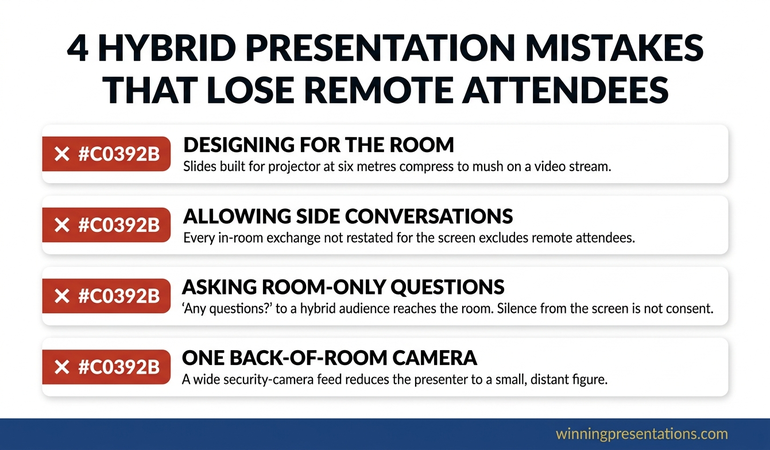 4 HYBRID PRESENTATION MISTAKES THAT LOSE REMOTE ATTENDEES

✕ #C0392B DESIGNING FOR THE ROOM
Slides built for projector at six metres compress to mush on a video stream.

✕ #C0392B ALLOWING SIDE CONVERSATIONS
Every in-room exchange not restated for the screen excludes remote attendees.

✕ #C0392B ASKING ROOM-ONLY QUESTIONS
'Any questions?' to a hybrid audience reaches the room. Silence from the screen is not consent.

✕ #C0392B ONE BACK-OF-ROOM CAMERA
A wide security-camera feed reduces the presenter to a small, distant figure.

winningpresentations.com